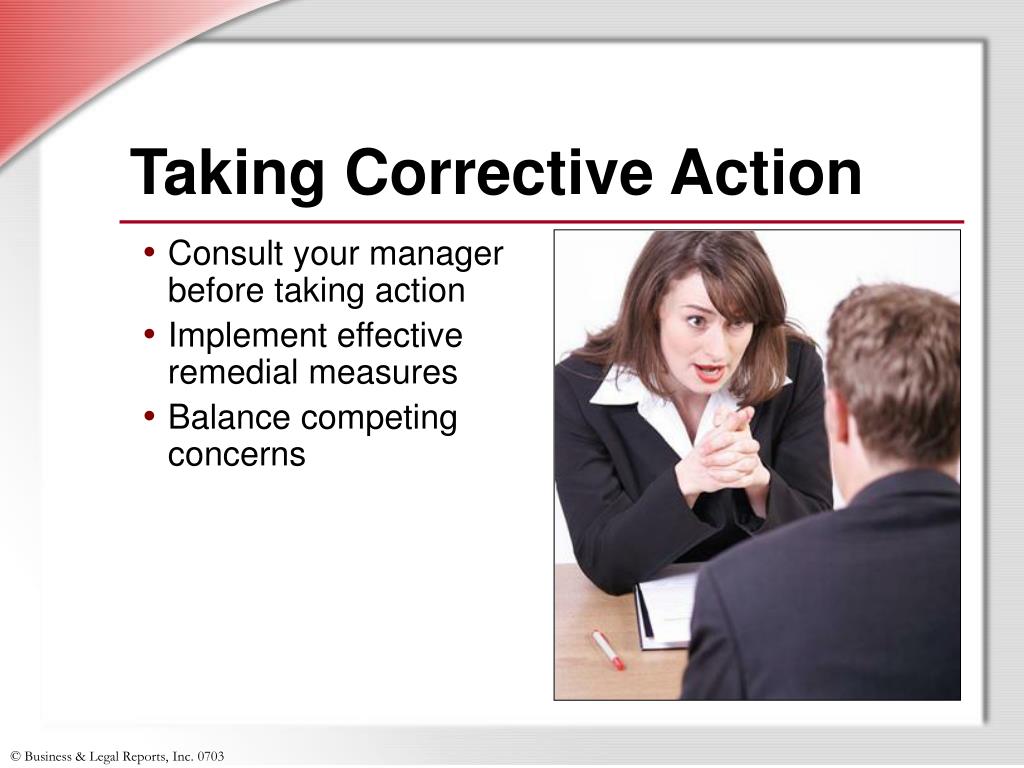 Taking Corrective Action

• Consult your manager before taking action
• Implement effective remedial measures
• Balance competing concerns

© Business & Legal Reports, Inc. 0703